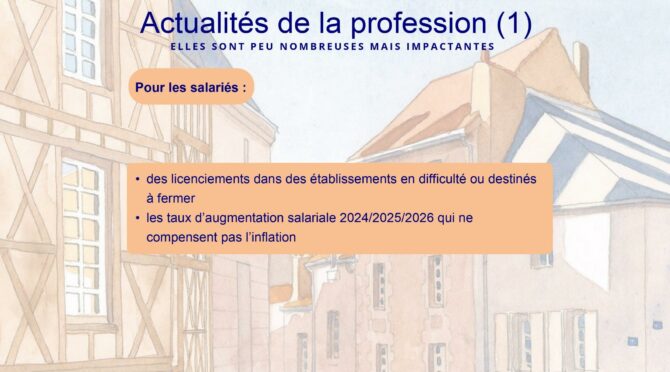 Actualités de la profession (1)
ELLES SONT PEU NOMBREUSES MAIS IMPACTANTES

Pour les salariés :

• des licenciements dans des établissements en difficulté ou destinés à fermer
• les taux d'augmentation salariale 2024/2025/2026 qui ne compensent pas l'inflation